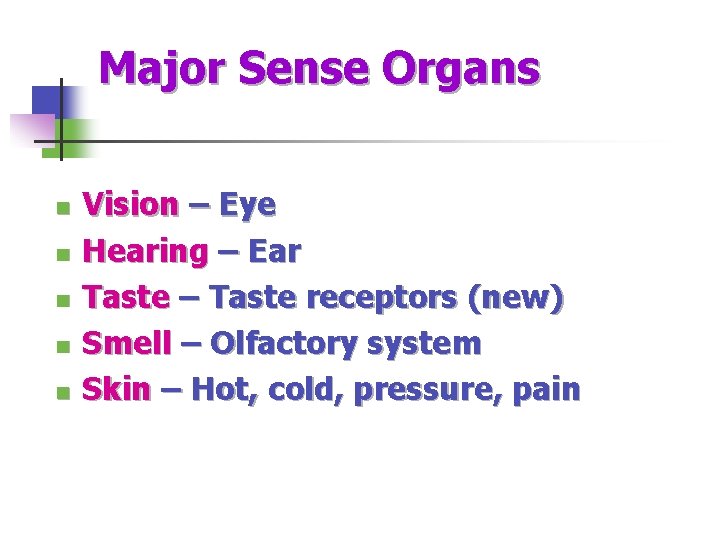 Major Sense Organs

- Vision – Eye
- Hearing – Ear
- Taste – Taste receptors (new)
- Smell – Olfactory system
- Skin – Hot, cold, pressure, pain